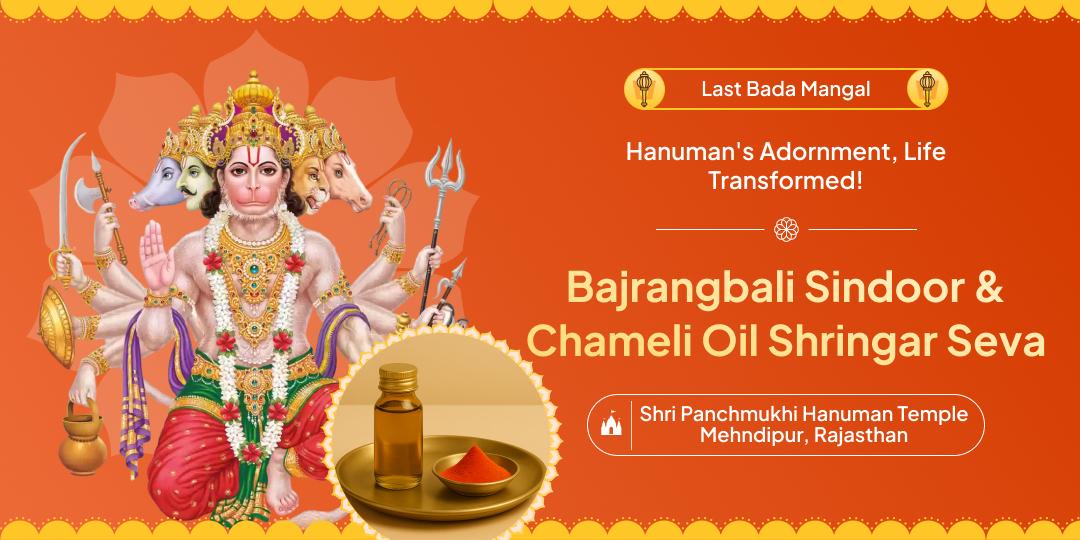 Last Bada Mangal

Hanuman's Adornment, Life Transformed!

Bajrangbali Sindoor & Chameli Oil Shringar Seva

Shri Panchmukhi Hanuman Temple Mehndipur, Rajasthan